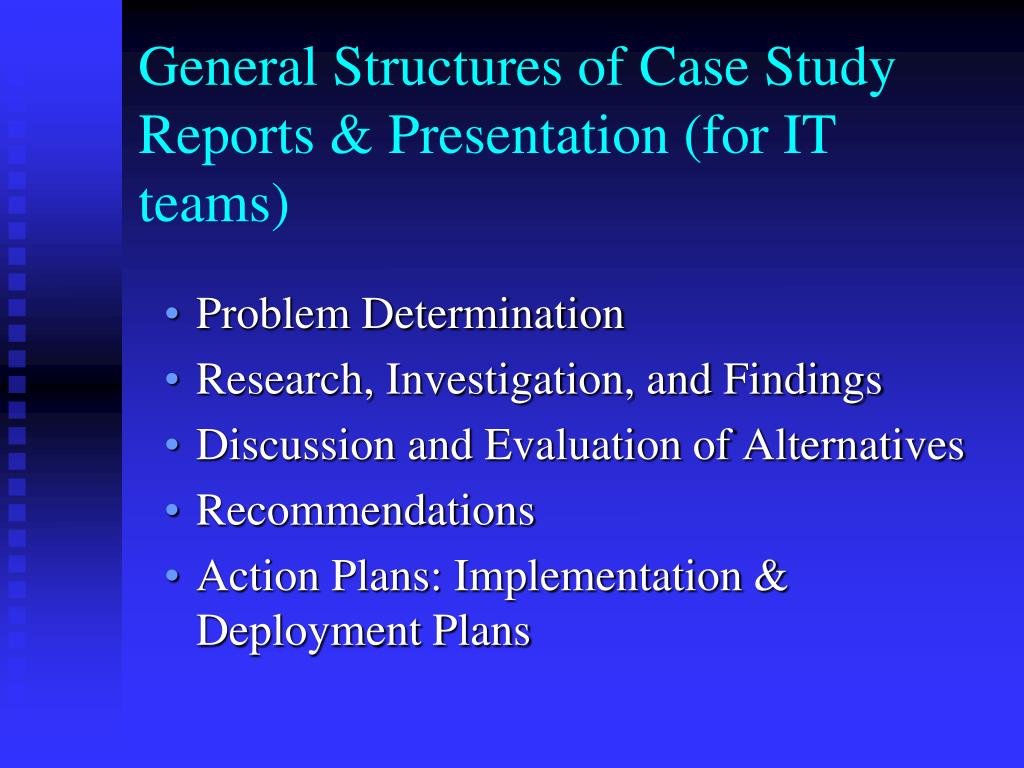 General Structures of Case Study Reports & Presentation (for IT teams)

• Problem Determination
• Research, Investigation, and Findings
• Discussion and Evaluation of Alternatives
• Recommendations
• Action Plans: Implementation & Deployment Plans